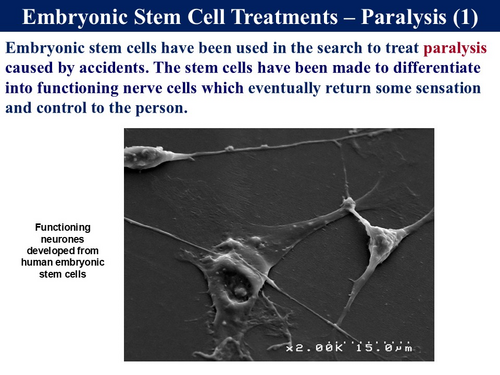 Embryonic Stem Cell Treatments – Paralysis (1)

Embryonic stem cells have been used in the search to treat paralysis caused by accidents. The stem cells have been made to differentiate into functioning nerve cells which eventually return some sensation and control to the person.

Functioning neurones developed from human embryonic stem cells

x2.00K 15.0μm